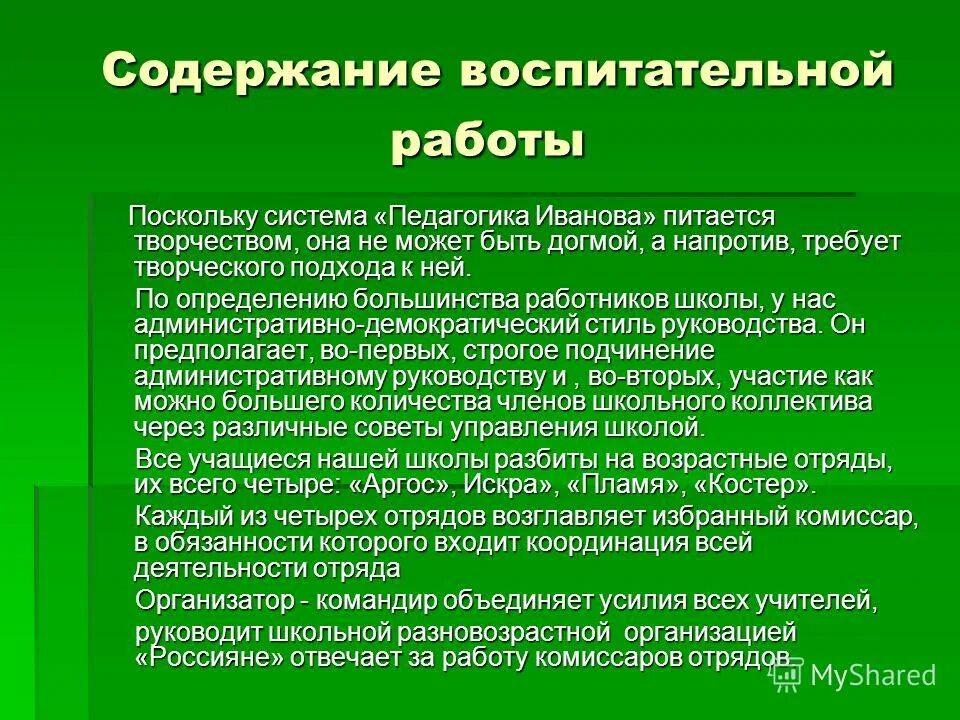 Содержание воспитательной работы

Поскольку система «Педагогика Иванова» питается творчеством, она не может быть догмой, а напротив, требует творческого подхода к ней.

По определению большинства работников школы, у нас административно-демократический стиль руководства. Он предполагает, во-первых, строгое подчинение административному руководству и , во-вторых, участие как можно большего количества членов школьного коллектива через различные советы управления школой.

Все учащиеся нашей школы разбиты на возрастные отряды, их всего четыре: «Аргос», Искра», «Пламя», «Костер».

Каждый из четырех отрядов возглавляет избранный комиссар, в обязанности которого входит координация всей деятельности отряда

Организатор - командир объединяет усилия всех учителей, руководит школьной разновозрастной организацией «Россияне» отвечает за работу комиссаров отрядов

MyShared